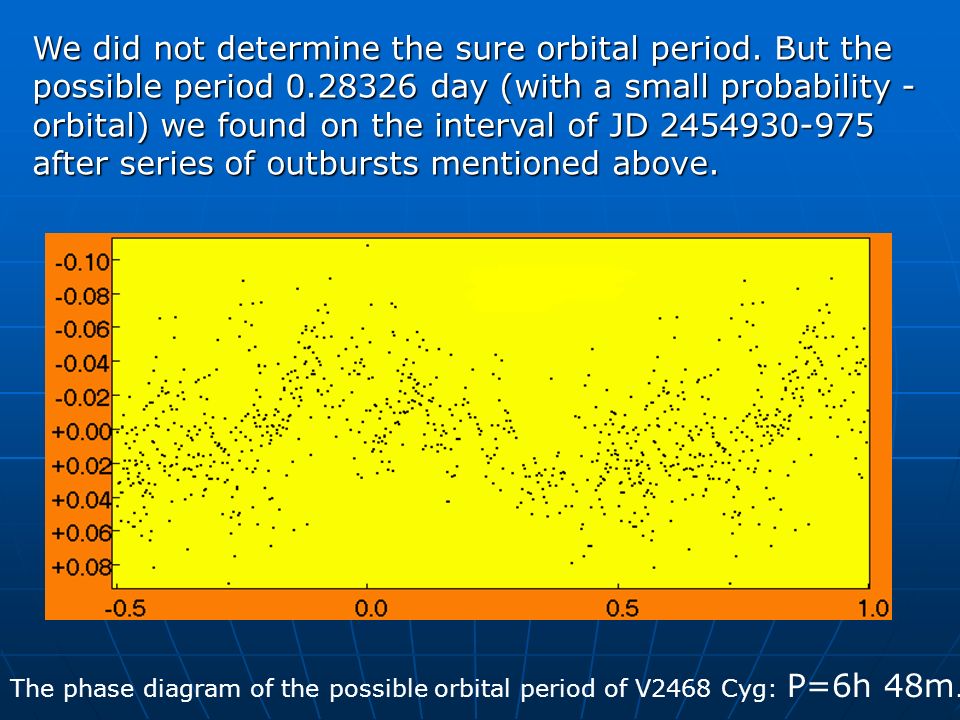 We did not determine the sure orbital period. But the possible period 0.28326 day (with a small probability - orbital) we found on the interval of JD 2454930-975 after series of outbursts mentioned above.

-0.10
-0.08
-0.06
-0.04
-0.02
+0.00
+0.02
+0.04
+0.06
+0.08

-0.5
0.0
0.5
1.0

The phase diagram of the possible orbital period of V2468 Cyg: P=6h 48m.